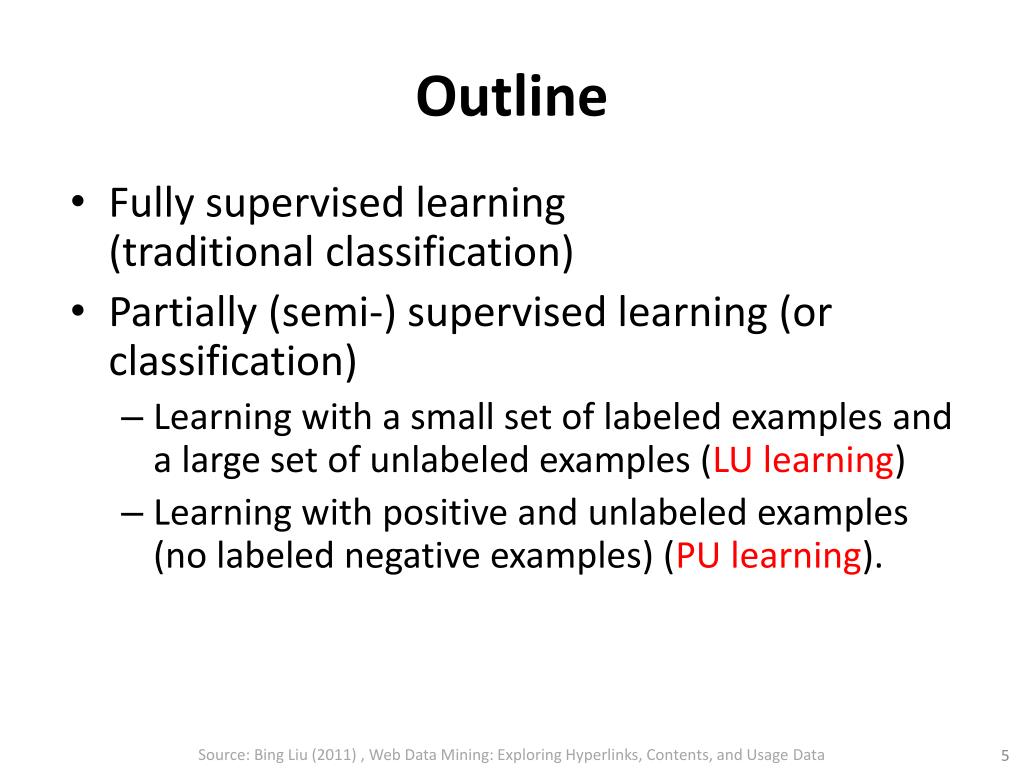 Outline

• Fully supervised learning (traditional classification)
• Partially (semi-) supervised learning (or classification)
– Learning with a small set of labeled examples and a large set of unlabeled examples (LU learning)
– Learning with positive and unlabeled examples (no labeled negative examples) (PU learning).

Source: Bing Liu (2011) , Web Data Mining: Exploring Hyperlinks, Contents, and Usage Data

5